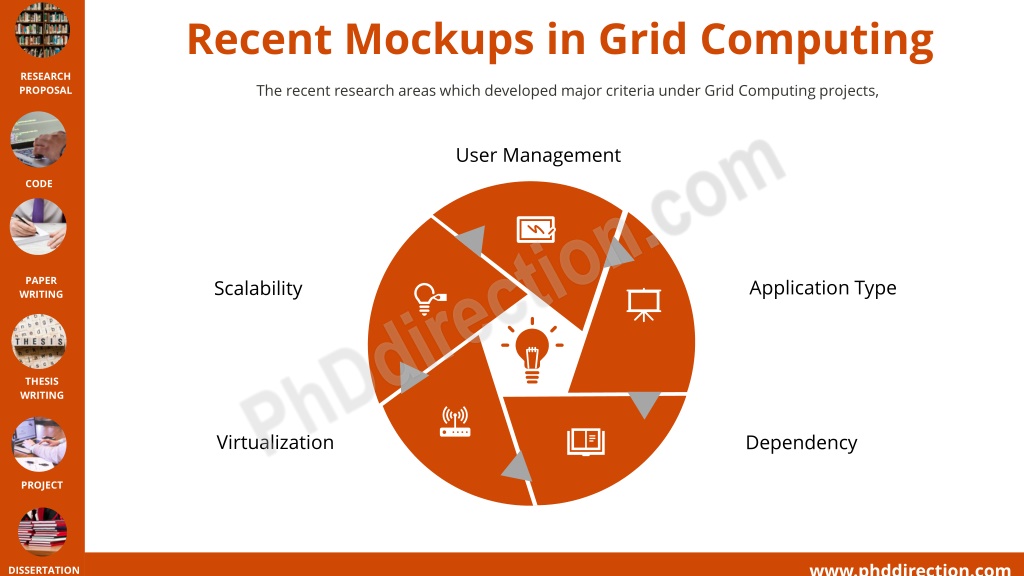 RESEARCH PROPOSAL

CODE

PAPER WRITING

THESIS

THESIS WRITING

PROJECT

DISSERTATION

Recent Mockups in Grid Computing

The recent research areas which developed major criteria under Grid Computing projects,

User Management

Application Type

Dependency

Virtualization

Scalability

PhDdirection.com

www.phddirection.com